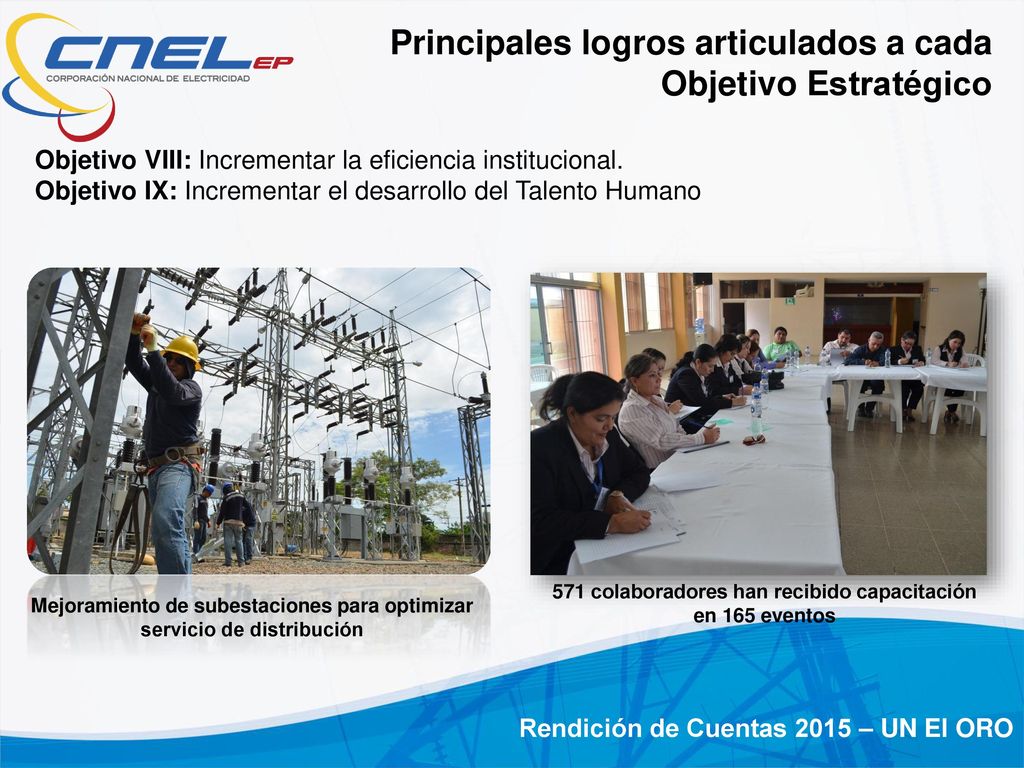 CNEL EP
CORPORACIÓN NACIONAL DE ELECTRICIDAD

Principales logros articulados a cada Objetivo Estratégico

Objetivo VIII: Incrementar la eficiencia institucional.
Objetivo IX: Incrementar el desarrollo del Talento Humano

Mejoramiento de subestaciones para optimizar servicio de distribución

571 colaboradores han recibido capacitación en 165 eventos

Rendición de Cuentas 2015 – UN El ORO